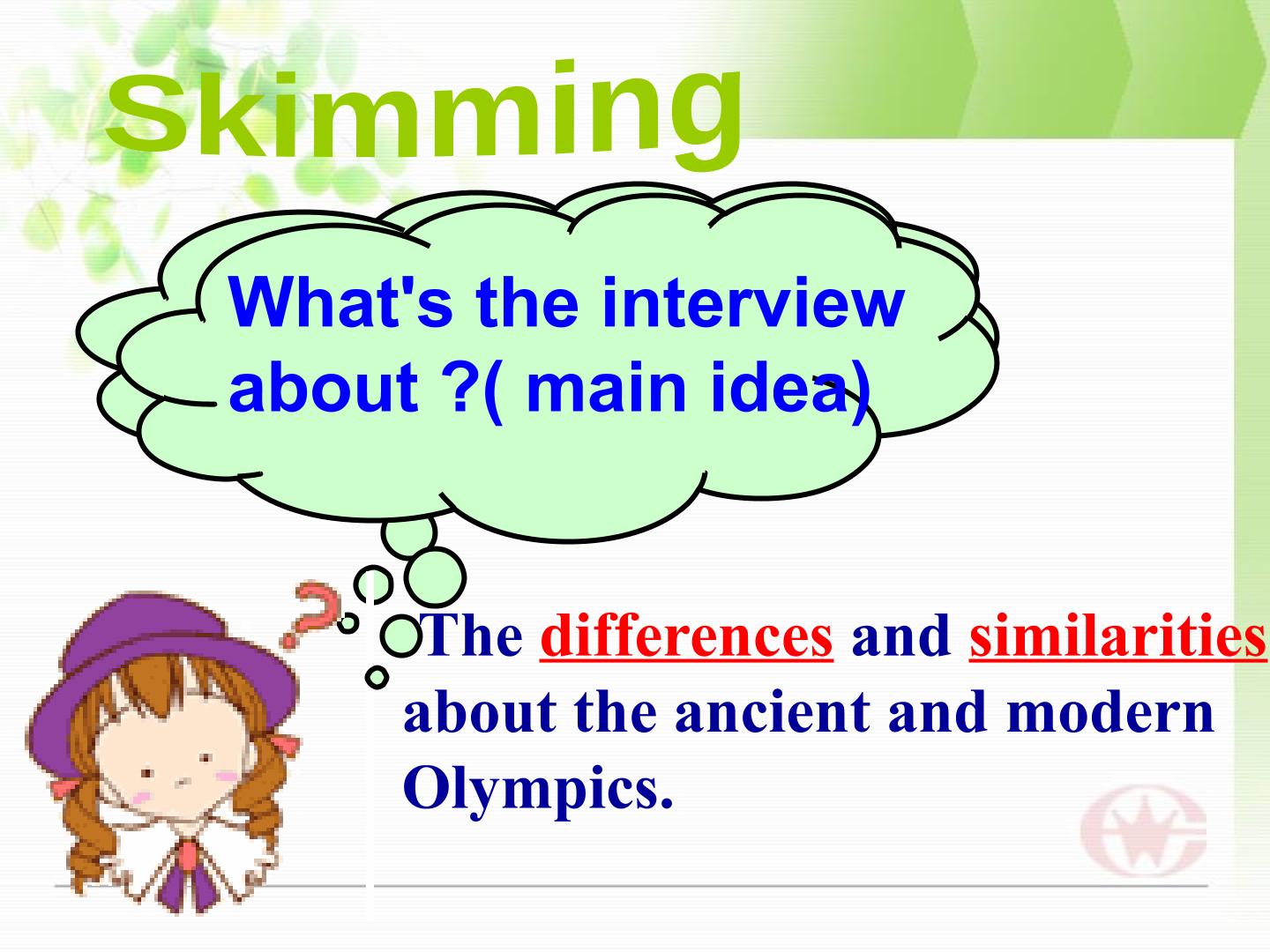 Skimming

What's the interview about ?( main idea)

The differences and similarities about the ancient and modern Olympics.